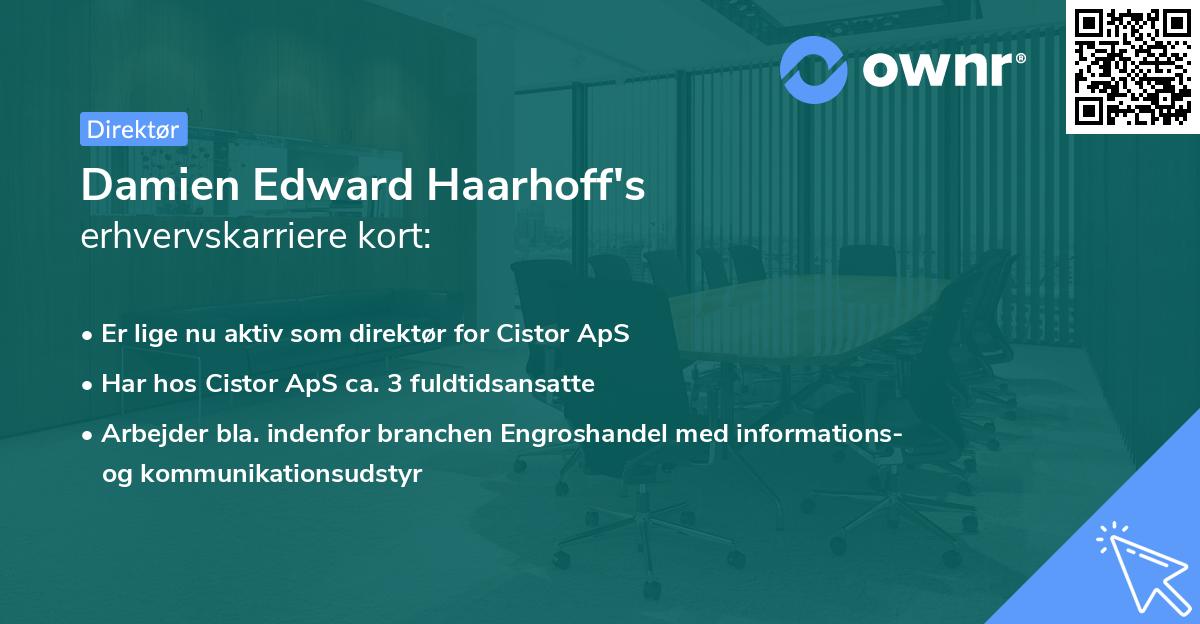 ownr®

Direktør

Damien Edward Haarhoff's
erhvervskarriere kort:

• Er lige nu aktiv som direktør for Cistor ApS
• Har hos Cistor ApS ca. 3 fuldtidsansatte
• Arbejder bla. indenfor branchen Engroshandel med informations- og kommunikationsudstyr